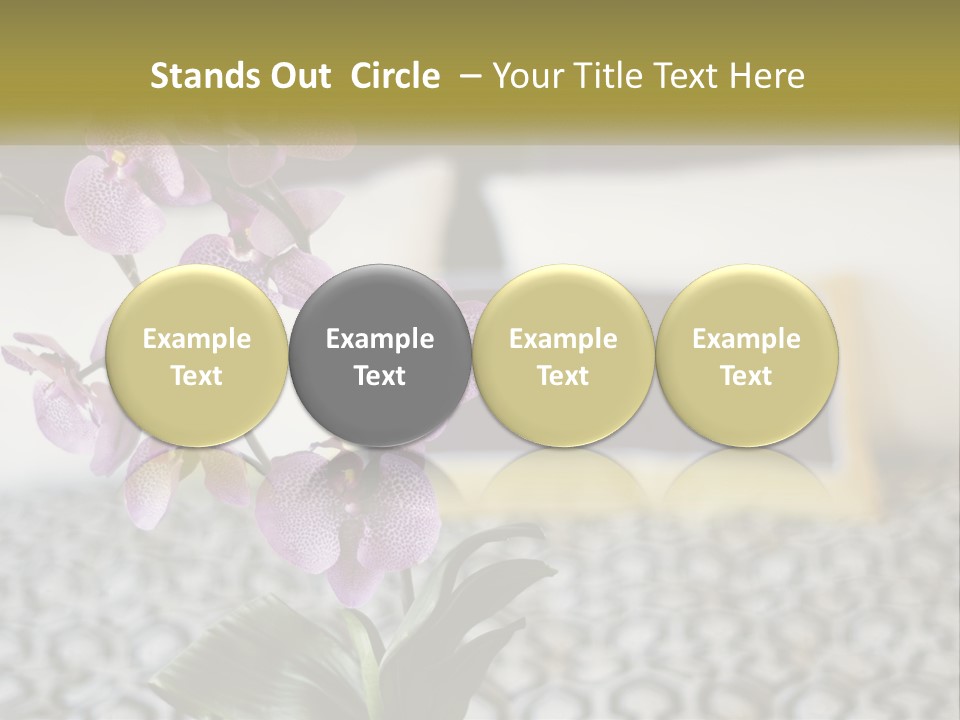 Stands Out Circle – Your Title Text Here

Example Text

Example Text

Example Text

Example Text